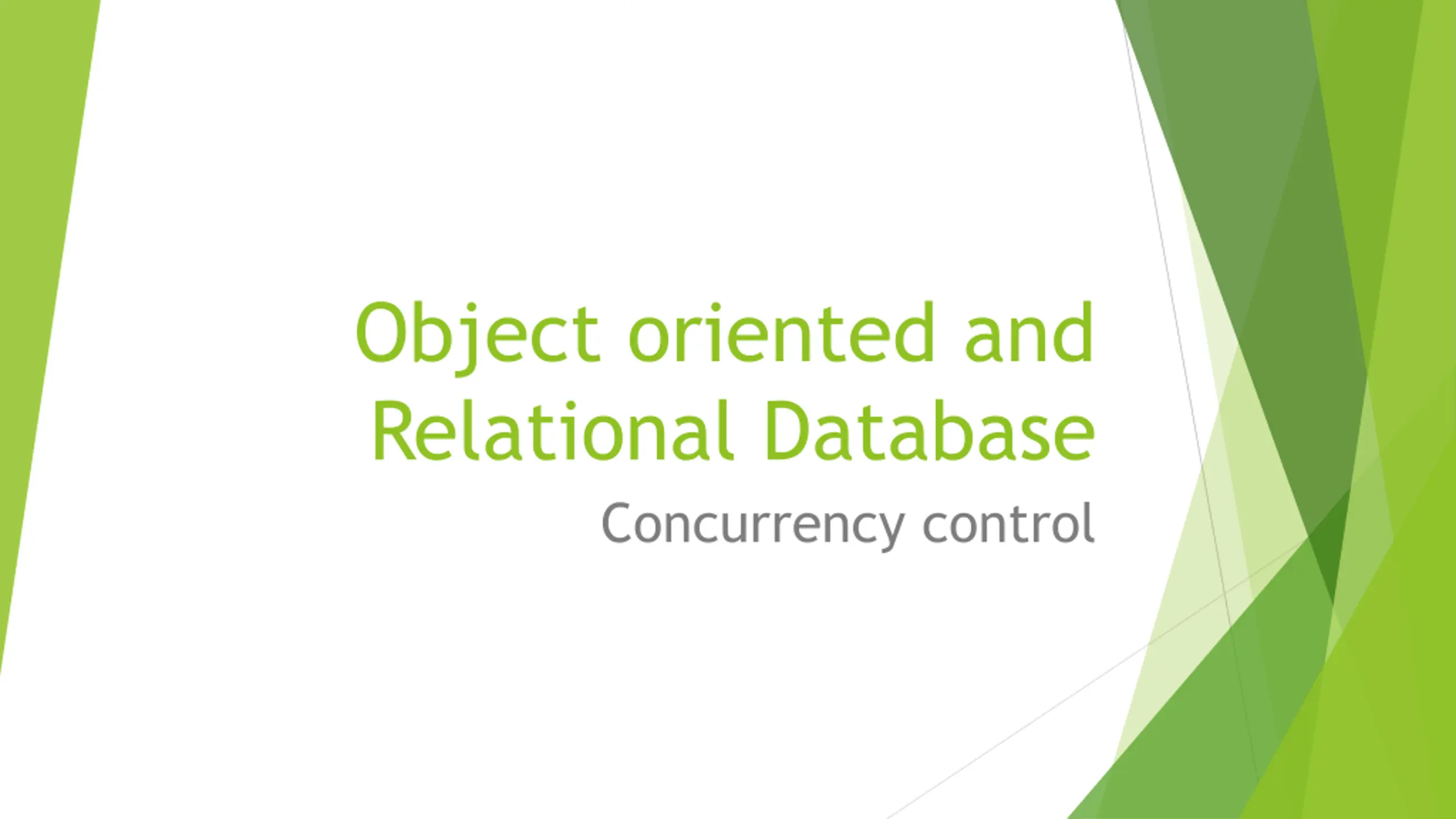 Object oriented and Relational Database

Concurrency control